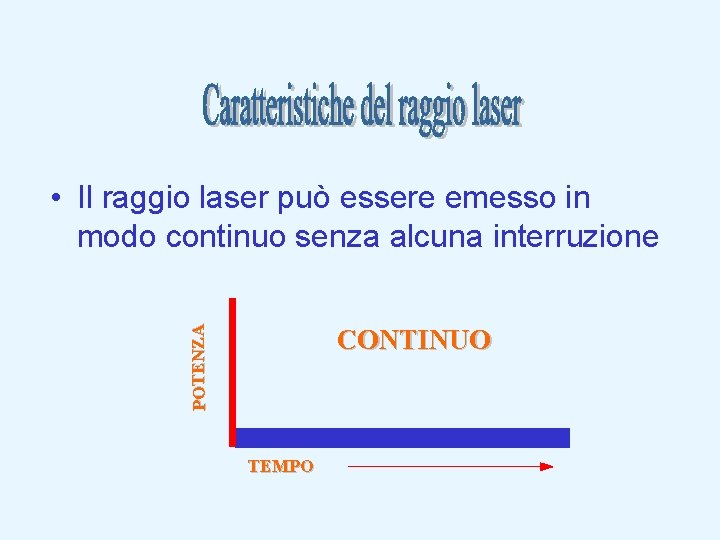 Caratteristiche del raggio laser

• Il raggio laser può essere emesso in modo continuo senza alcuna interruzione

POTENZA

CONTINUO

TEMPO